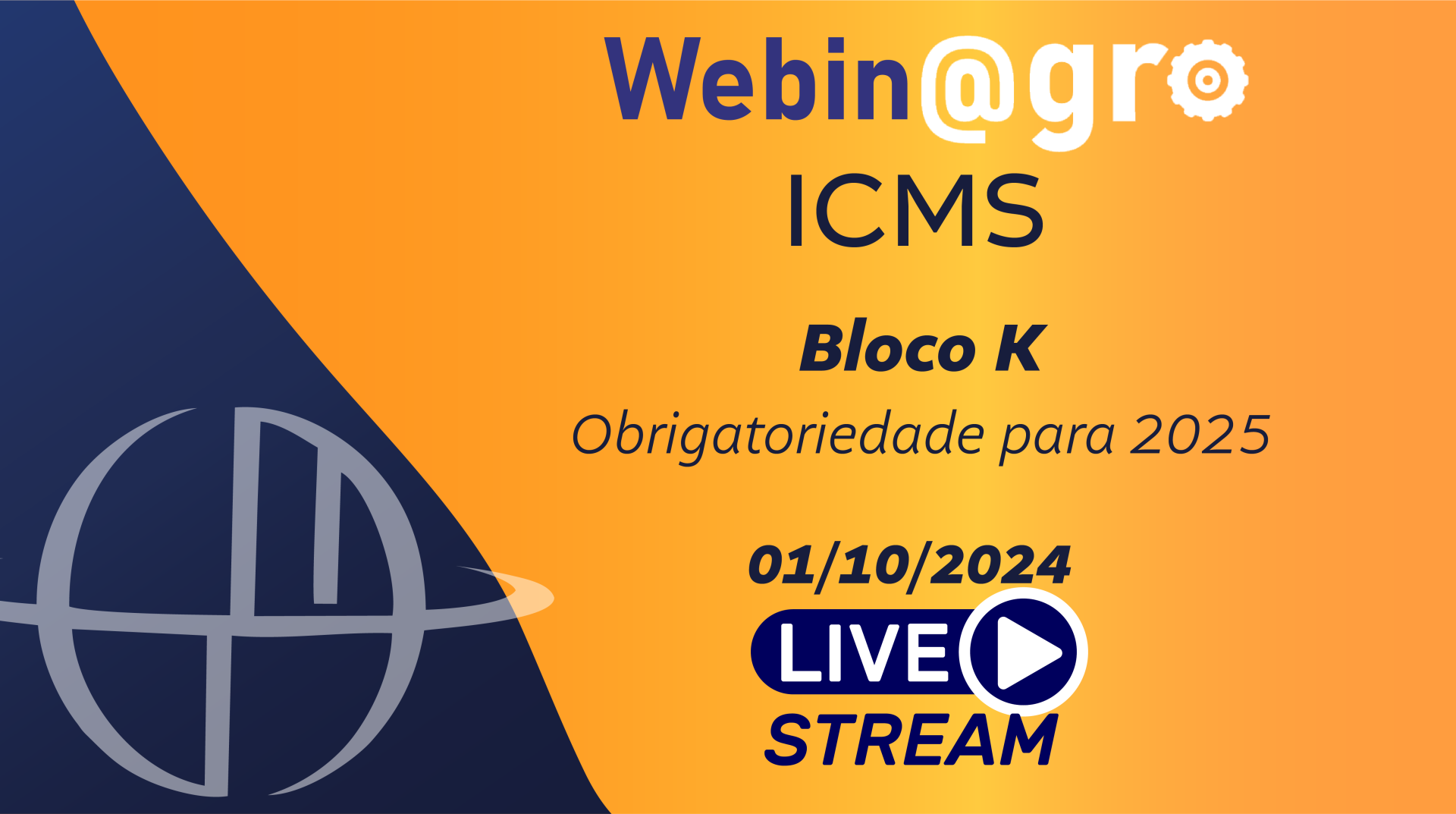 Webin@gro

ICMS

Bloco K

Obrigatoriedade para 2025

01/10/2024

LIVE

STREAM